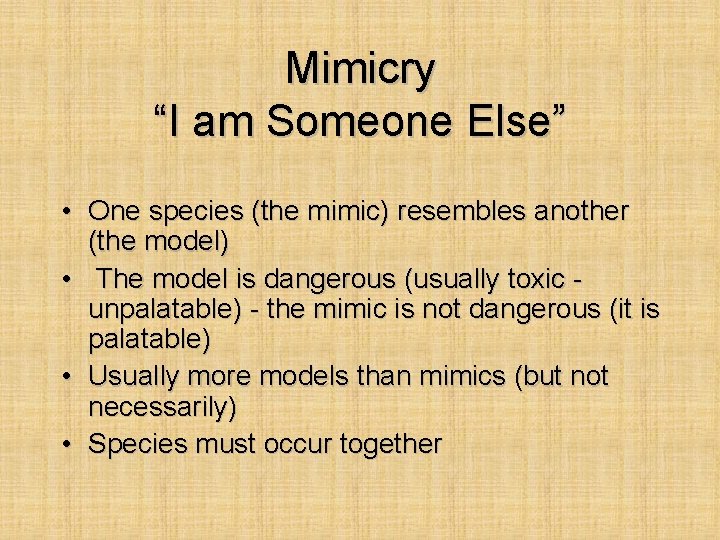 Mimicry
“I am Someone Else”

• One species (the mimic) resembles another (the model)
• The model is dangerous (usually toxic - unpalatable) - the mimic is not dangerous (it is palatable)
• Usually more models than mimics (but not necessarily)
• Species must occur together